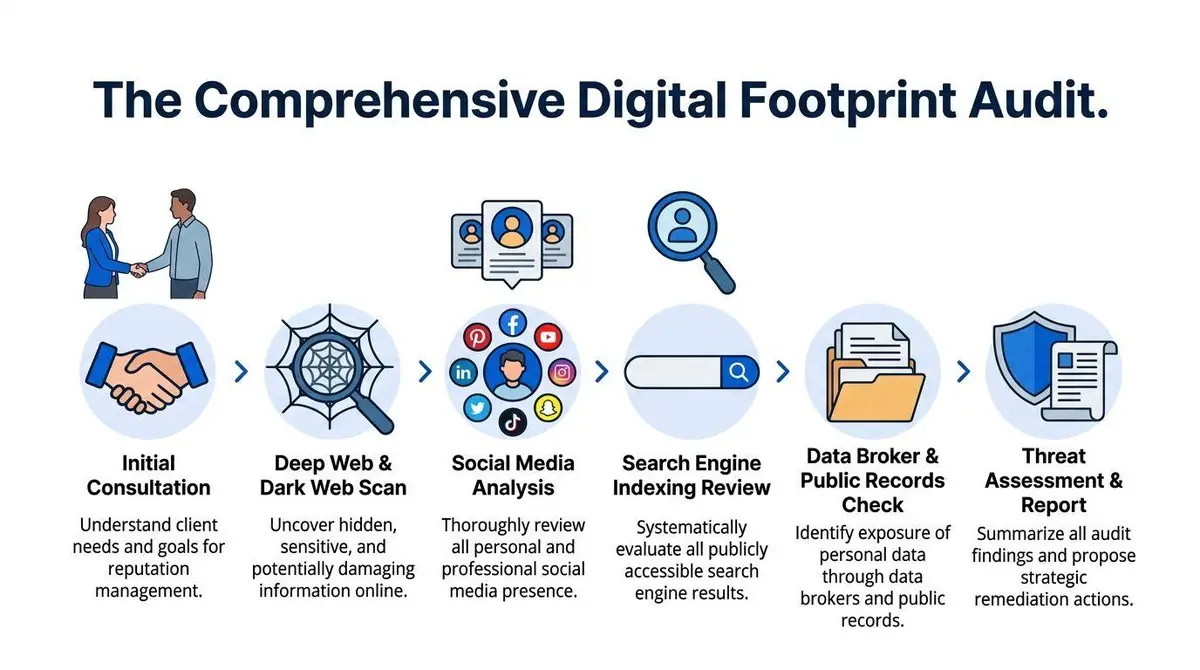 The Comprehensive Digital Footprint Audit.

Initial Consultation

Understand client needs and goals for reputation management.

Deep Web & Dark Web Scan

Uncover hidden, sensitive, and potentially damaging information online.

Social Media Analysis

Thoroughly review all personal and professional social media presence.

Search Engine Indexing Review

Systematically evaluate all publicly accessible search engine results.

Data Broker & Public Records Check

Identify exposure of personal data through data brokers and public records.

Threat Assessment & Report

Summarize all audit findings and propose strategic remediation actions.